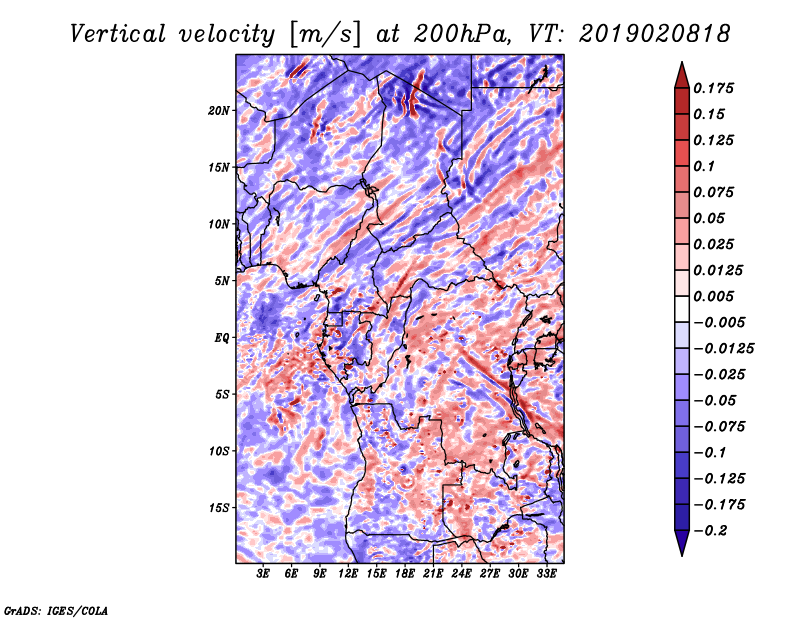 Vertical velocity [m/s] at 200hPa, VT: 2019020818

20N
15N
10N
5N
EQ
5S
10S
15S

3E 6E 9E 12E 15E 18E 21E 24E 27E 30E 33E

0.175
0.15
0.125
0.1
0.075
0.05
0.025
0.0125
0.005
−0.005
−0.0125
−0.025
−0.05
−0.075
−0.1
−0.125
−0.175
−0.2

GrADS: IGES/COLA